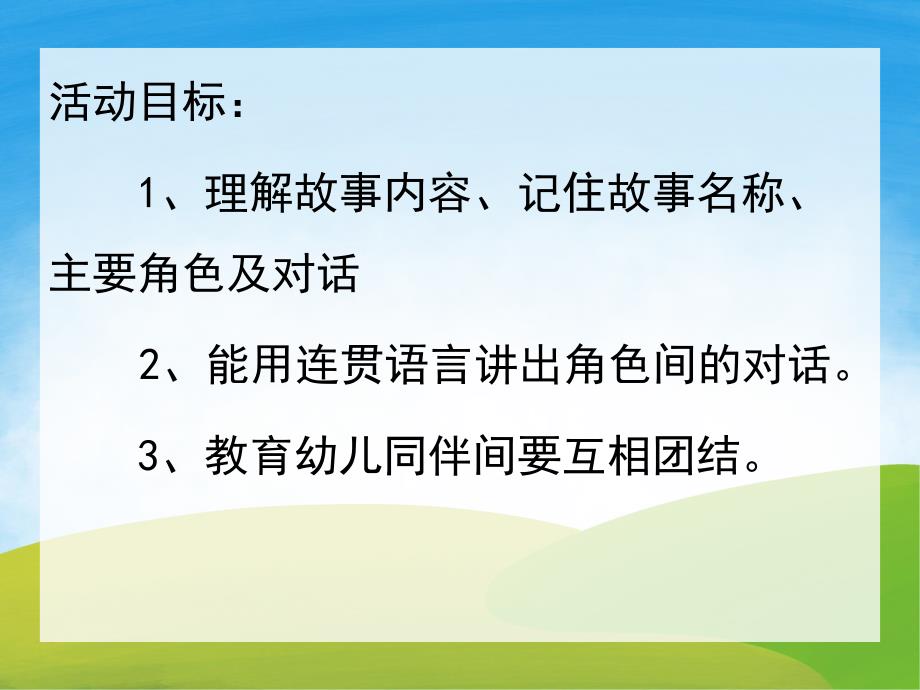 活动目标：

1、理解故事内容、记住故事名称、主要角色及对话

2、能用连贯语言讲出角色间的对话。

3、教育幼儿同伴间要互相团结。